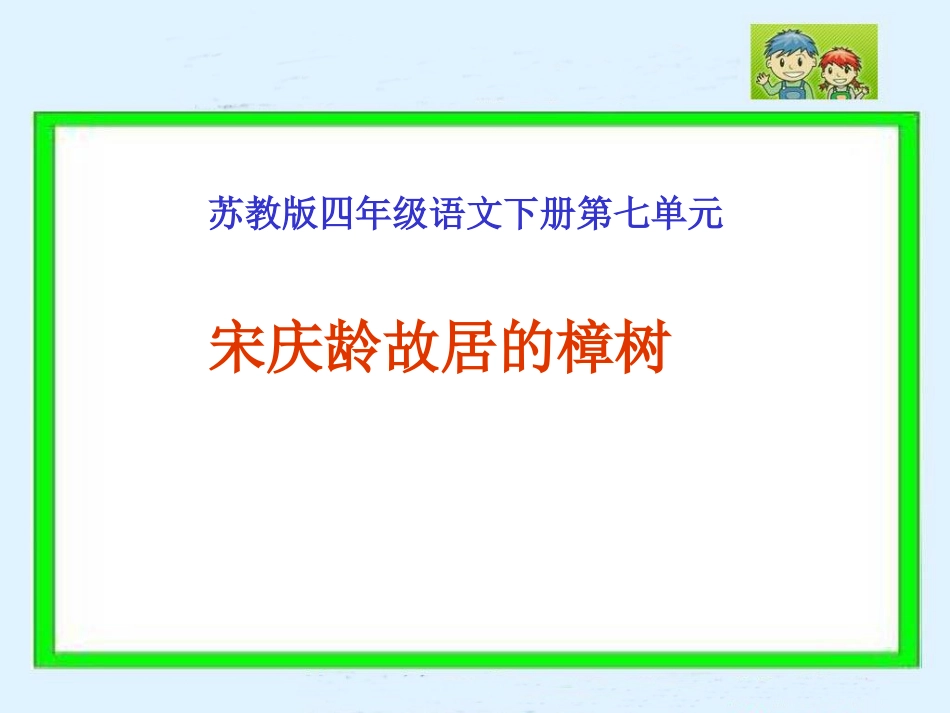 苏教版四年级语文下册第七单元

宋庆龄故居的樟树